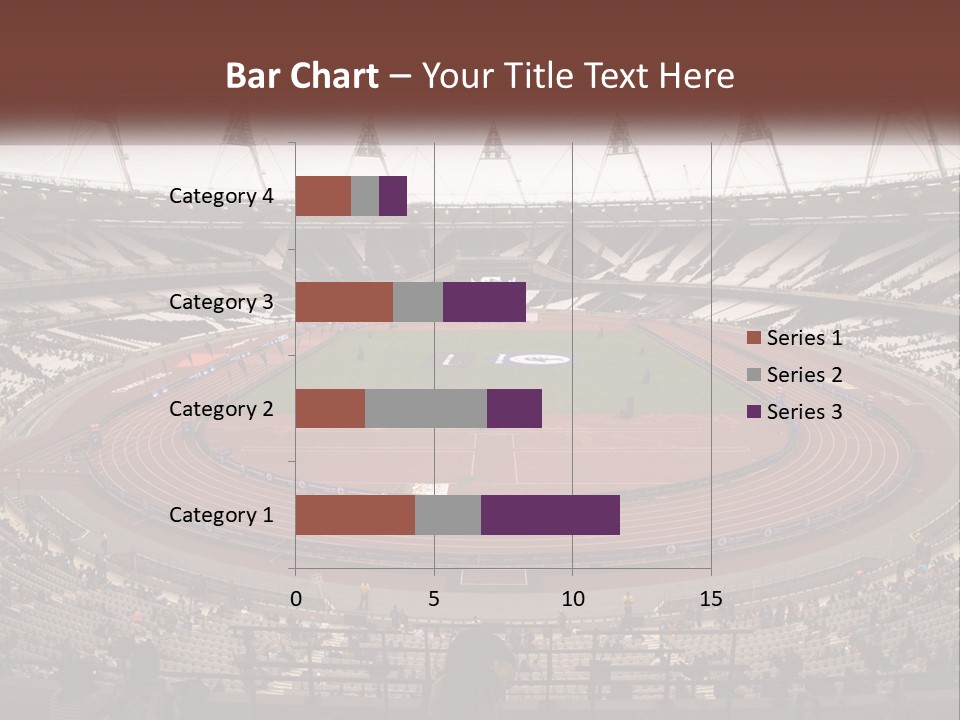 Bar Chart – Your Title Text Here

Category 4
Category 3
Category 2
Category 1

0
5
10
15

Series 1
Series 2
Series 3